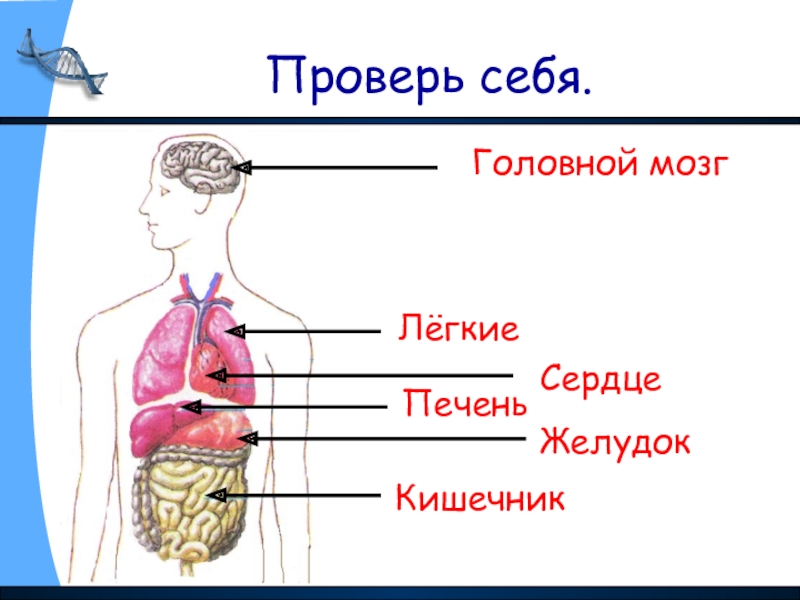 Проверь себя.

Головной мозг

Лёгкие

Сердце

Печень

Желудок

Кишечник